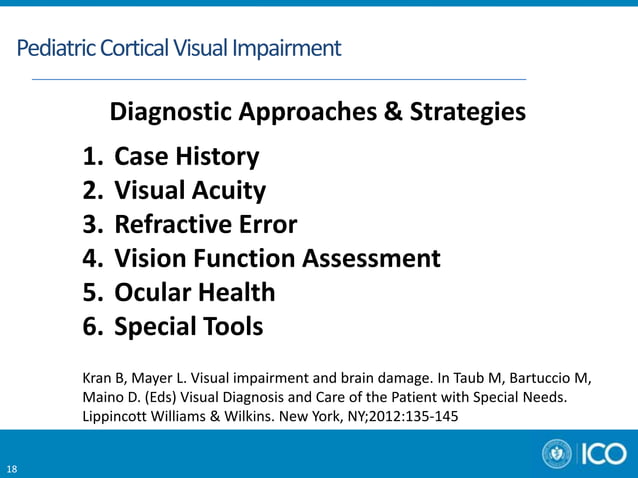 Pediatric Cortical Visual Impairment

Diagnostic Approaches & Strategies

1. Case History
2. Visual Acuity
3. Refractive Error
4. Vision Function Assessment
5. Ocular Health
6. Special Tools

Kran B, Mayer L. Visual impairment and brain damage. In Taub M, Bartuccio M, Maino D. (Eds) Visual Diagnosis and Care of the Patient with Special Needs. Lippincott Williams & Wilkins. New York, NY;2012:135-145

18

ICO